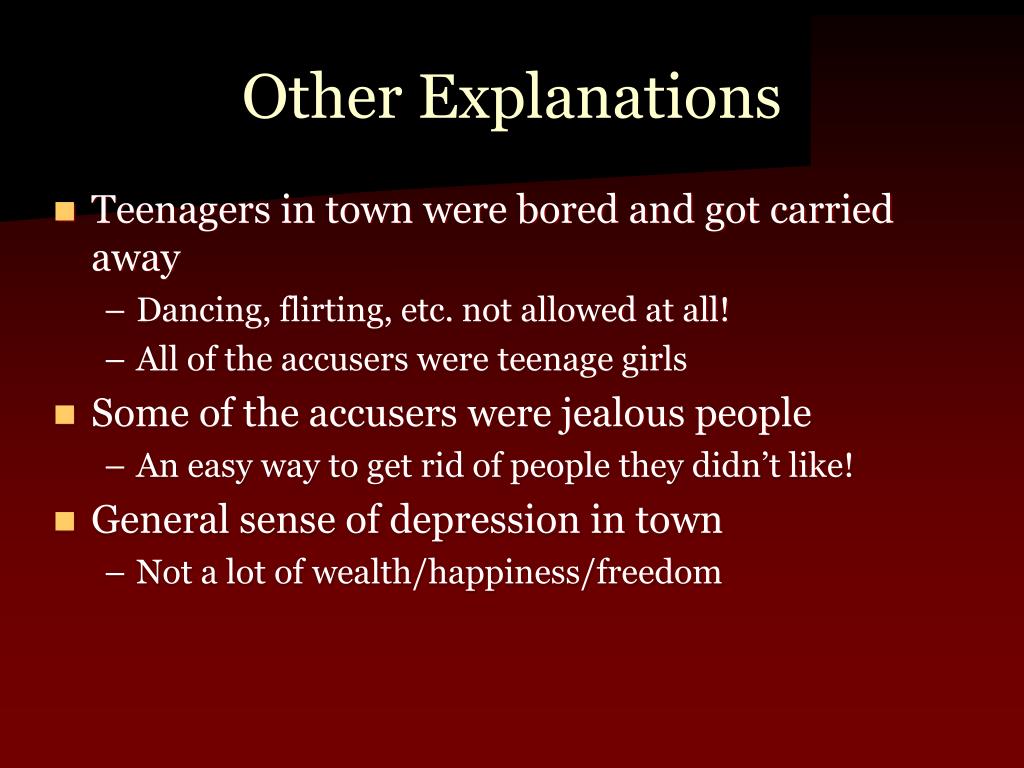 Other Explanations

- Teenagers in town were bored and got carried away
  – Dancing, flirting, etc. not allowed at all!
  – All of the accusers were teenage girls
- Some of the accusers were jealous people
  – An easy way to get rid of people they didn’t like!
- General sense of depression in town
  – Not a lot of wealth/happiness/freedom